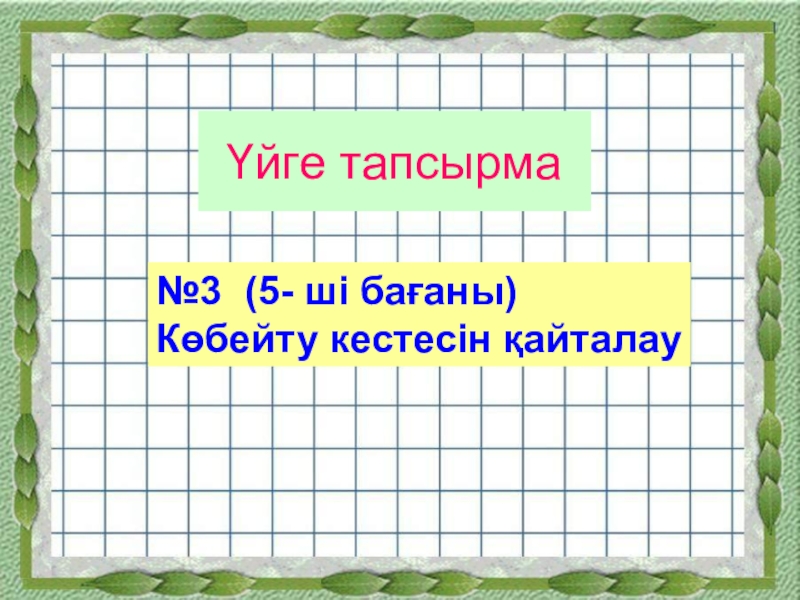 Үйге тапсырма

№3 (5- ші бағаны)
Көбейту кестесін қайталау